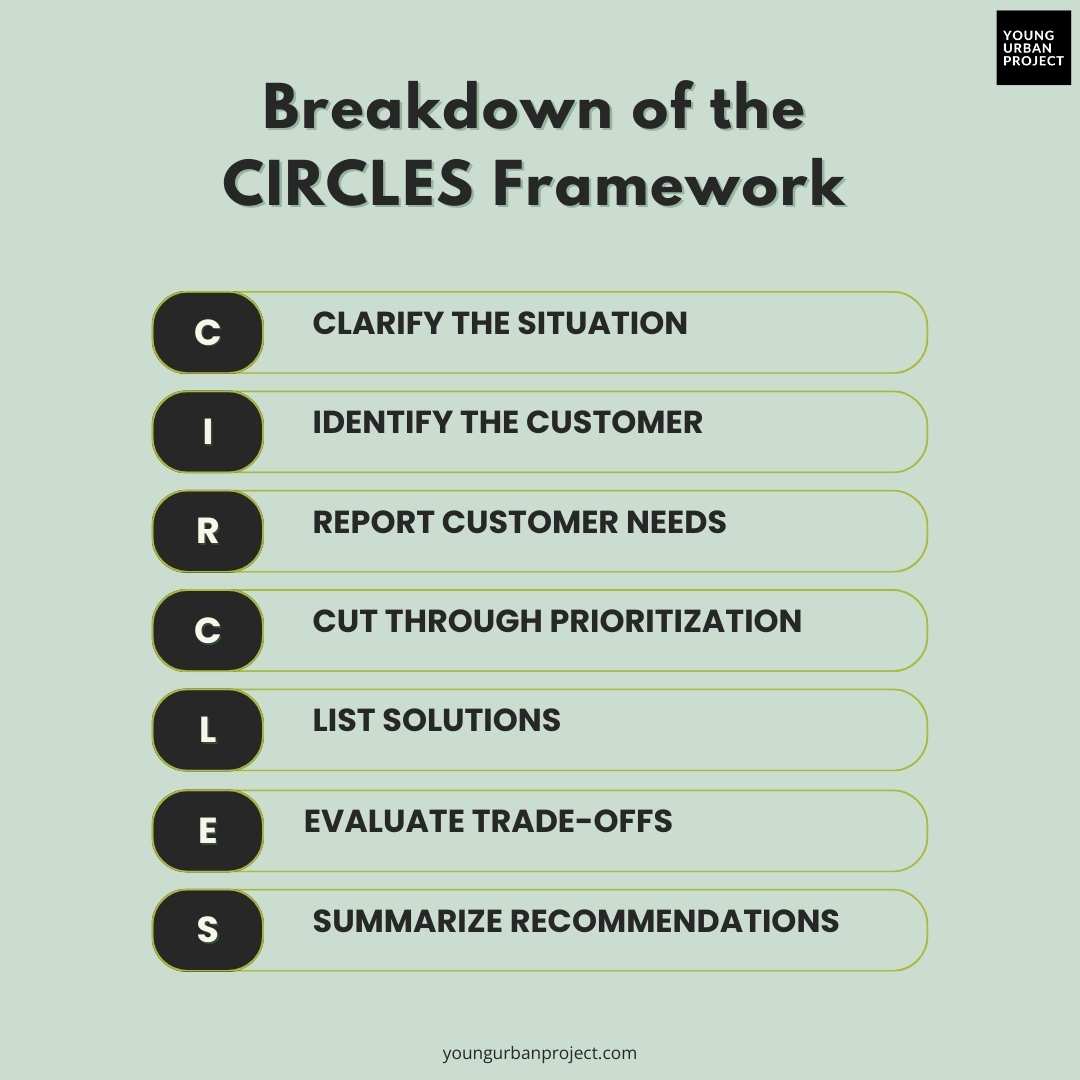 YOUNG URBAN PROJECT

Breakdown of the CIRCLES Framework

C CLARIFY THE SITUATION

I IDENTIFY THE CUSTOMER

R REPORT CUSTOMER NEEDS

C CUT THROUGH PRIORITIZATION

L LIST SOLUTIONS

E EVALUATE TRADE-OFFS

S SUMMARIZE RECOMMENDATIONS

youngurbanproject.com